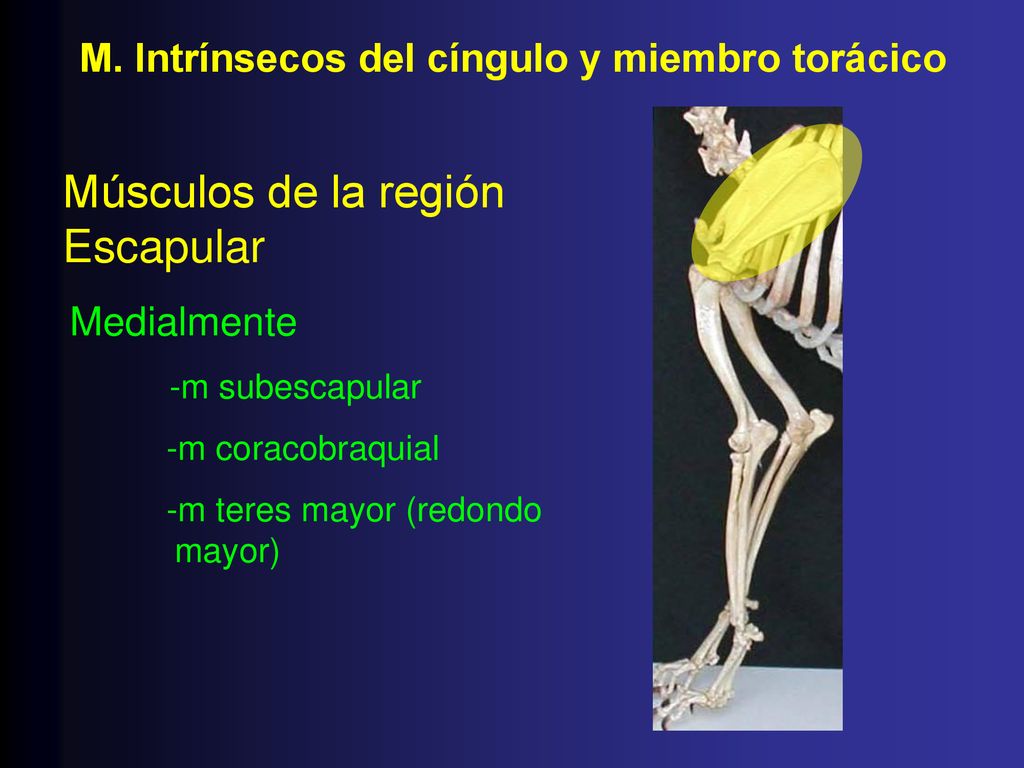 M. Intrínsecos del cíngulo y miembro torácico

Músculos de la región Escapular

Medialmente

-m subescapular

-m coracobraquial

-m teres mayor (redondo mayor)